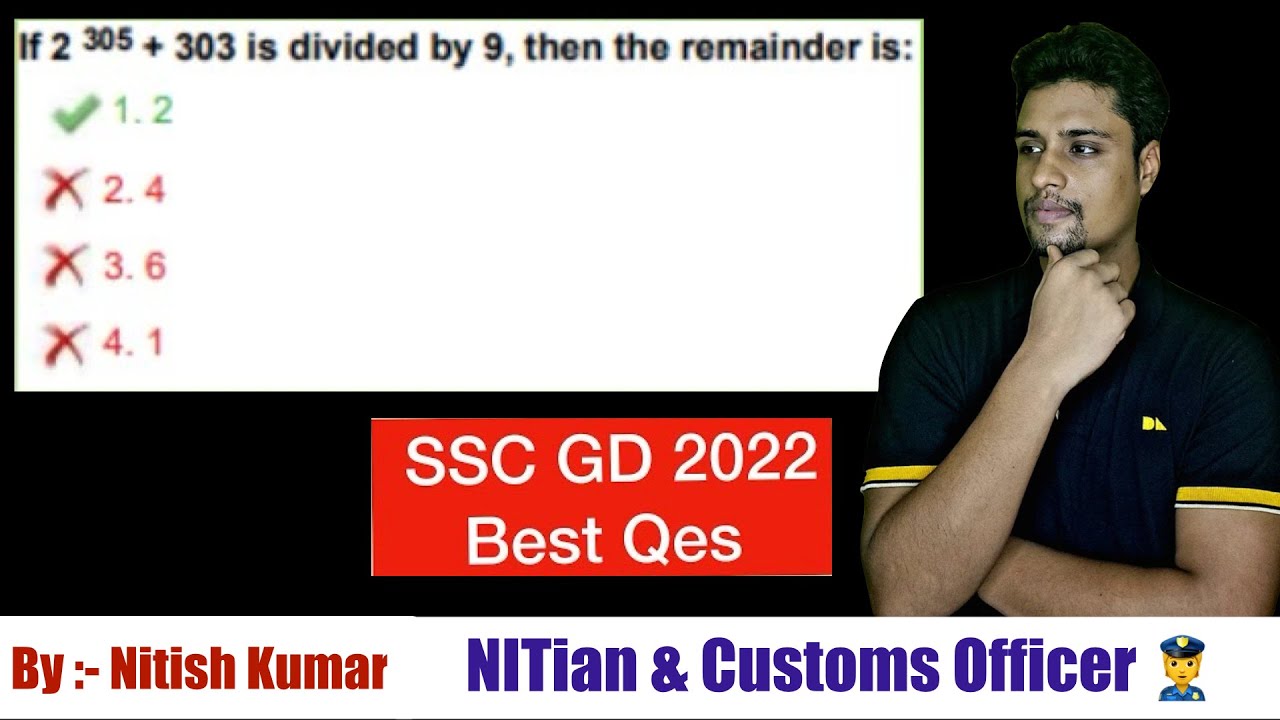 If $2^{305} + 303$ is divided by 9, then the remainder is:

1. 2

2. 4

3. 6

4. 1

SSC GD 2022
Best Qes

By :- Nitish Kumar

NITian & Customs Officer 👮